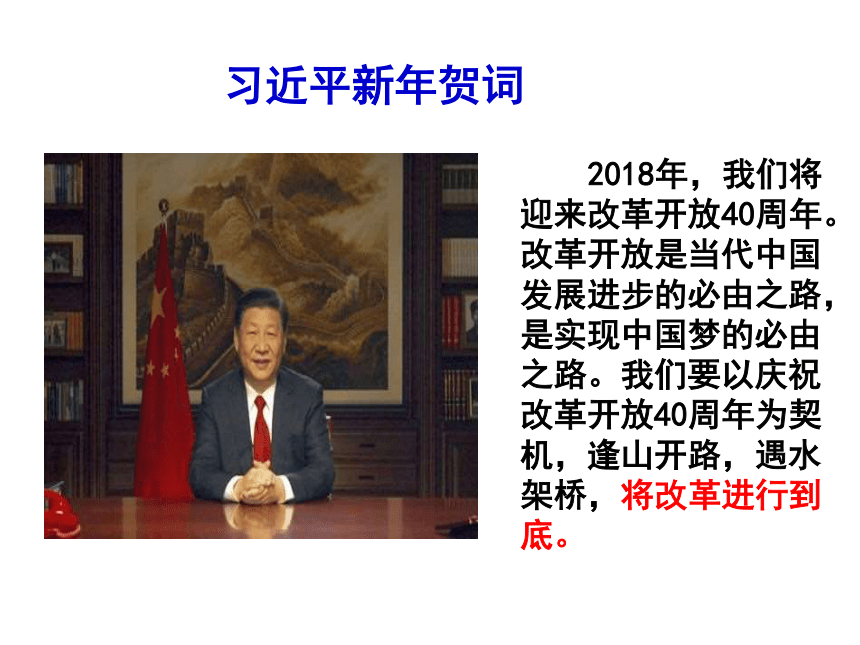 习近平新年贺词

2018年，我们将迎来改革开放40周年。改革开放是当代中国发展进步的必由之路，是实现中国梦的必由之路。我们要以庆祝改革开放40周年为契机，逢山开路，遇水架桥，将改革进行到底。